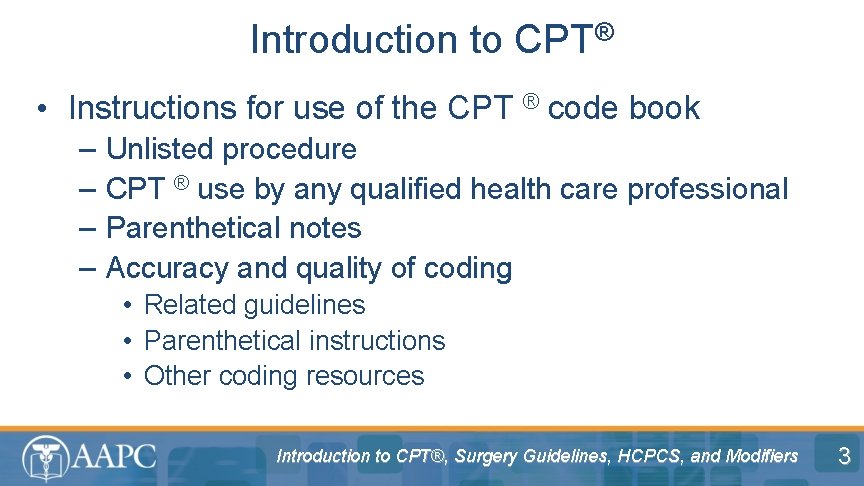 Introduction to CPT®

• Instructions for use of the CPT ® code book
– Unlisted procedure
– CPT ® use by any qualified health care professional
– Parenthetical notes
– Accuracy and quality of coding
• Related guidelines
• Parenthetical instructions
• Other coding resources

AAPC

Introduction to CPT®, Surgery Guidelines, HCPCS, and Modifiers

3